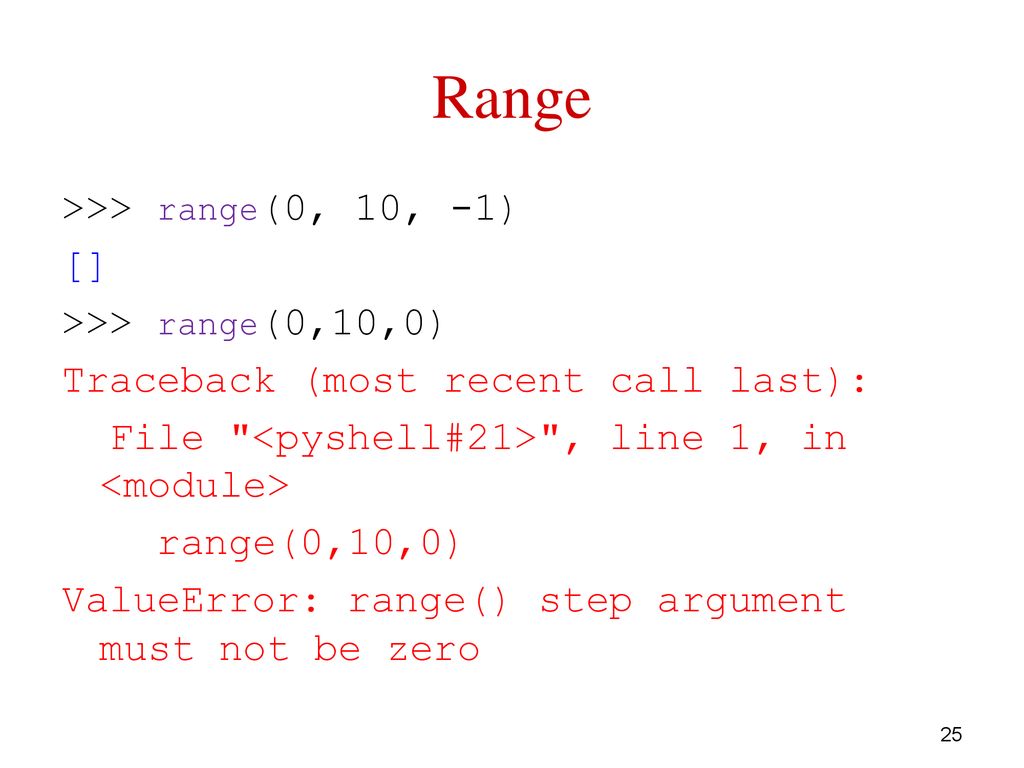 Range

>>> range(0, 10, -1)
[]
>>> range(0,10,0)
Traceback (most recent call last):
File "<pyshell#21>", line 1, in <module>
range(0,10,0)
ValueError: range() step argument must not be zero

25